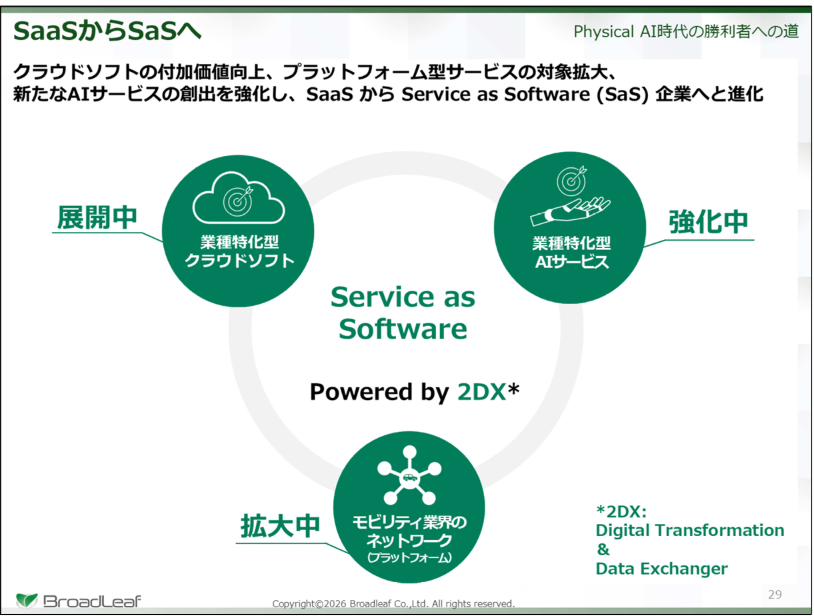 SaaSからSaSへ

Physical AI時代の勝利者への道

クラウドソフトの付加価値向上、プラットフォーム型サービスの対象拡大、新たなAIサービスの創出を強化し、SaaS から Service as Software (SaS) 企業へと進化

展開中

業種特化型
クラウドソフト

強化中

業種特化型
AIサービス

Service as Software

Powered by 2DX*

拡大中

モビリティ業界の
ネットワーク
(プラットフォーム)

*2DX:
Digital Transformation
&
Data Exchanger

BroadLeaf

Copyright©2026 Broadleaf Co.,Ltd. All rights reserved.

29